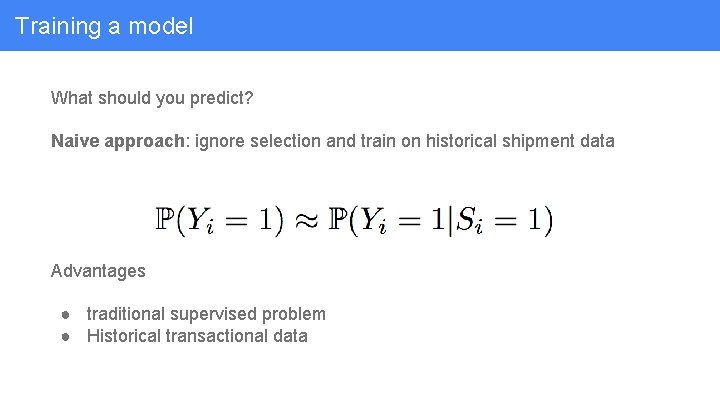 Training a model

What should you predict?

Naive approach: ignore selection and train on historical shipment data

$\mathbb{P}(Y_i = 1) \approx \mathbb{P}(Y_i = 1 | S_i = 1)$

Advantages

- traditional supervised problem
- Historical transactional data